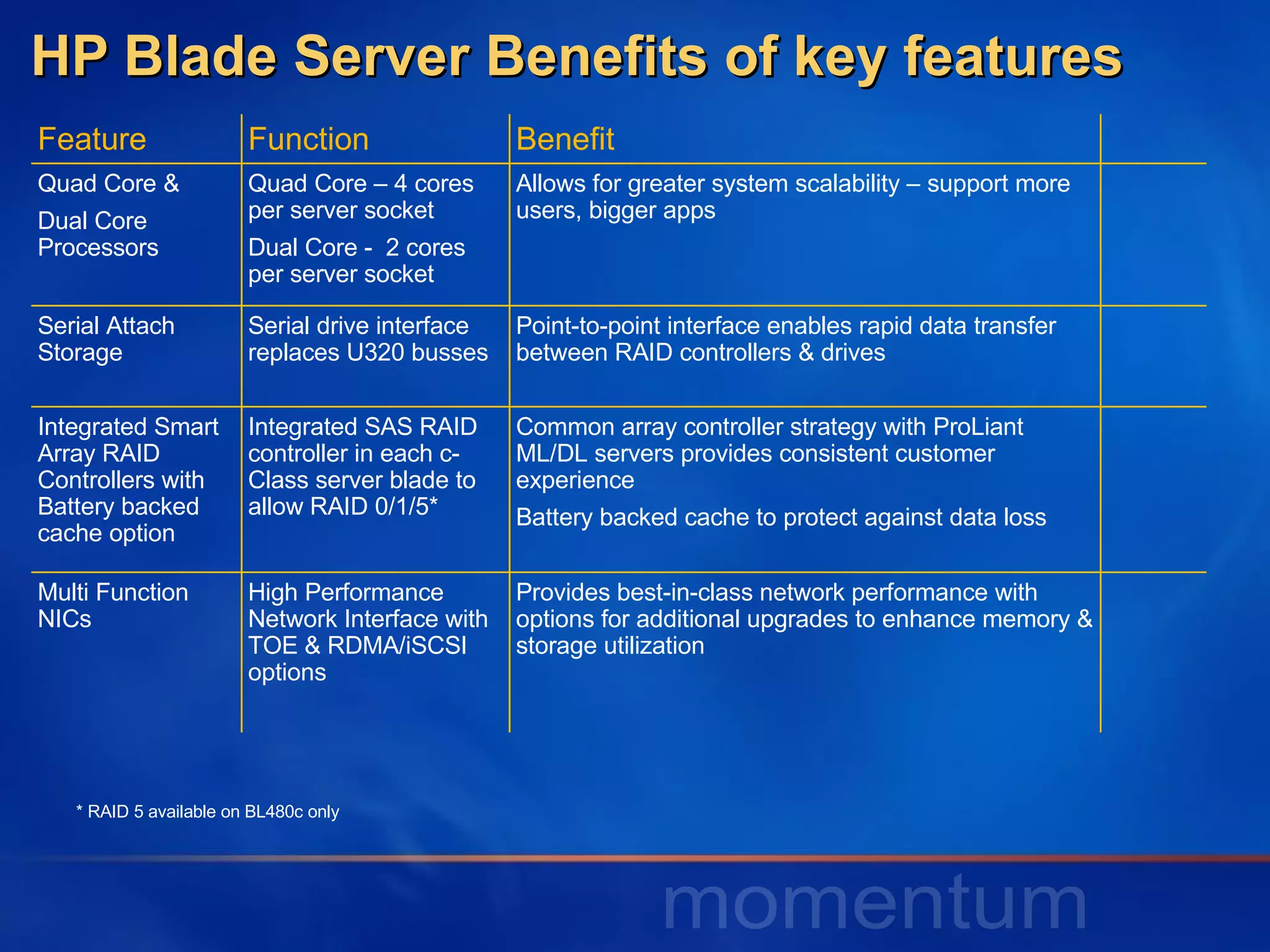 HP Blade Server Benefits of key features

| Feature | Function | Benefit |
|---|---|---|
| Quad Core & Dual Core Processors | Quad Core – 4 cores per server socket Dual Core - 2 cores per server socket | Allows for greater system scalability – support more users, bigger apps |
| Serial Attach Storage | Serial drive interface replaces U320 busses | Point-to-point interface enables rapid data transfer between RAID controllers & drives |
| Integrated Smart Array RAID Controllers with Battery backed cache option | Integrated SAS RAID controller in each c-Class server blade to allow RAID 0/1/5* | Common array controller strategy with ProLiant ML/DL servers provides consistent customer experience Battery backed cache to protect against data loss |
| Multi Function NICs | High Performance Network Interface with TOE & RDMA/iSCSI options | Provides best-in-class network performance with options for additional upgrades to enhance memory & storage utilization |

* RAID 5 available on BL480c only

momentum